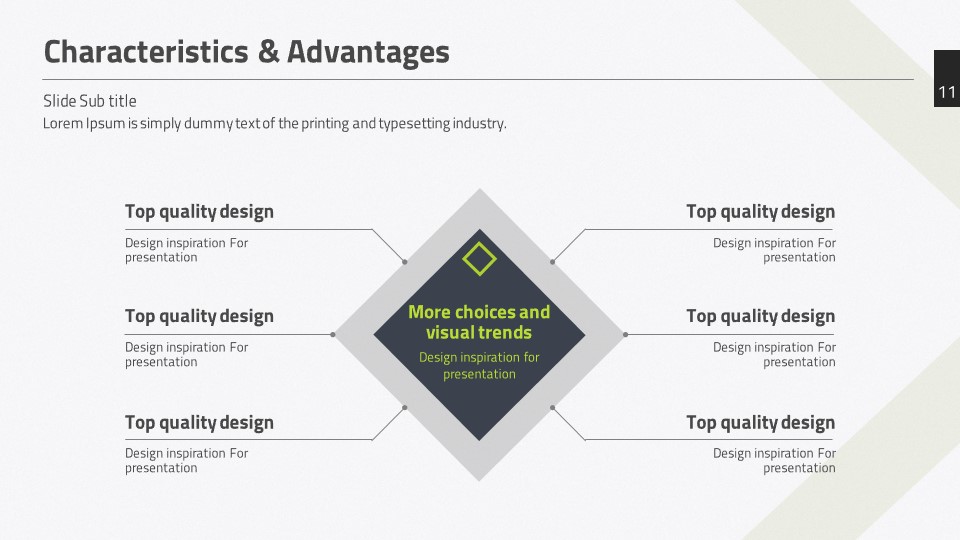 Characteristics & Advantages

11

Slide Sub title

Lorem Ipsum is simply dummy text of the printing and typesetting industry.

Top quality design

Design inspiration For presentation

Top quality design

Design inspiration For presentation

Top quality design

Design inspiration For presentation

More choices and visual trends

Design inspiration for presentation

Top quality design

Design inspiration For presentation

Top quality design

Design inspiration For presentation

Top quality design

Design inspiration For presentation